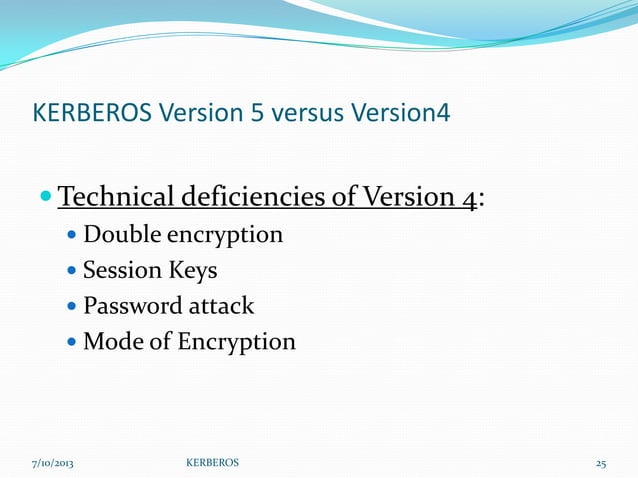 KERBEROS Version 5 versus Version4

Technical deficiencies of Version 4:

Double encryption

Session Keys

Password attack

Mode of Encryption

7/10/2013 KERBEROS 25